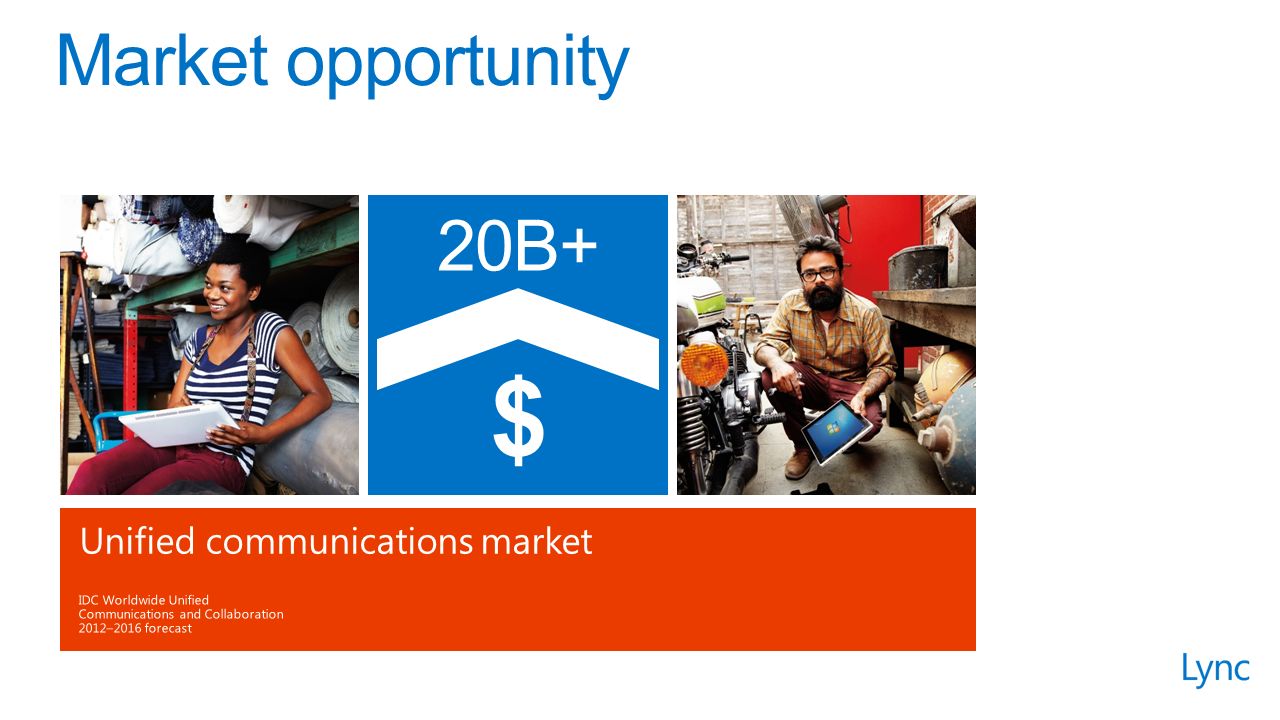 Market opportunity

20B+

$

Unified communications market

IDC Worldwide Unified Communications and Collaboration 2012–2016 forecast

Lync